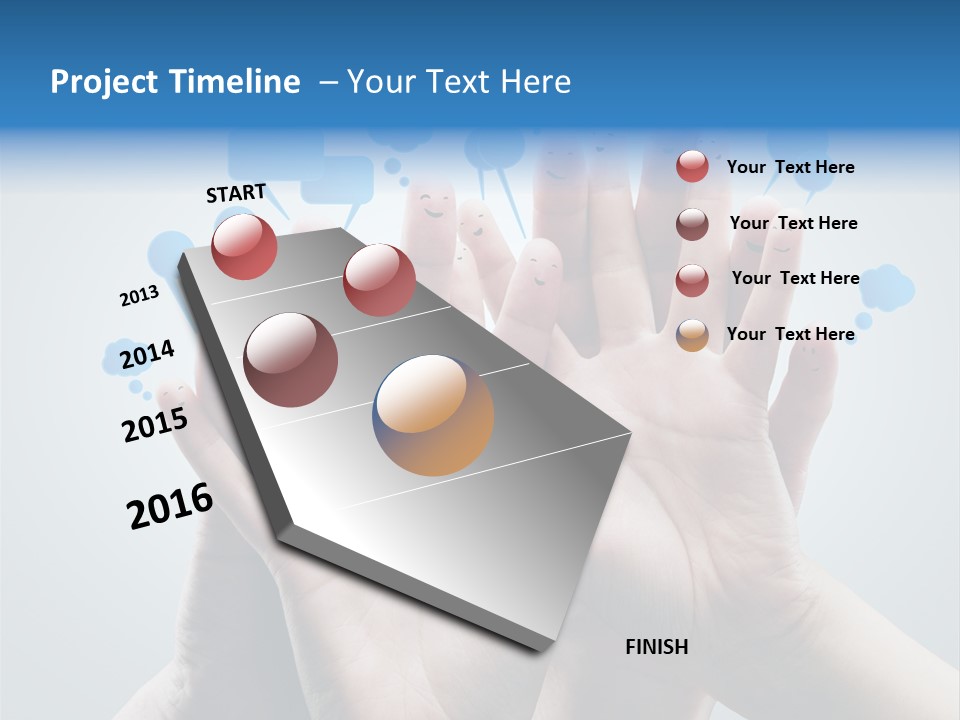 Project Timeline – Your Text Here

START

2013

2014

2015

2016

FINISH

Your Text Here

Your Text Here

Your Text Here

Your Text Here